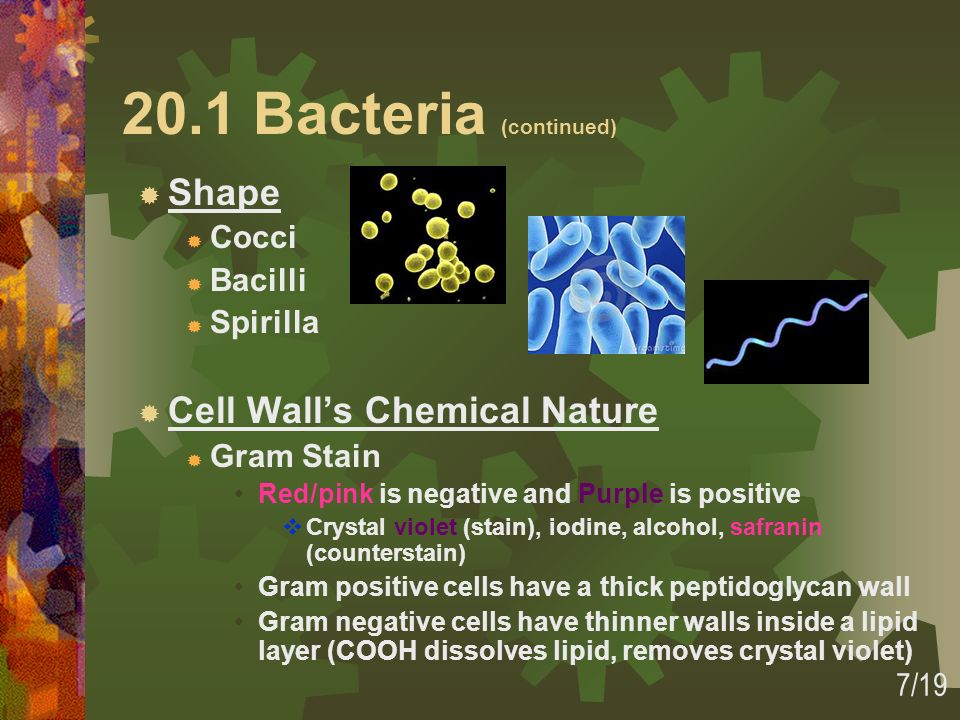 20.1 Bacteria (continued)

Shape
Cocci
Bacilli
Spirilla

Cell Wall's Chemical Nature
Gram Stain
Red/pink is negative and Purple is positive
Crystal violet (stain), iodine, alcohol, safranin (counterstain)
Gram positive cells have a thick peptidoglycan wall
Gram negative cells have thinner walls inside a lipid layer (COOH dissolves lipid, removes crystal violet)

7/19